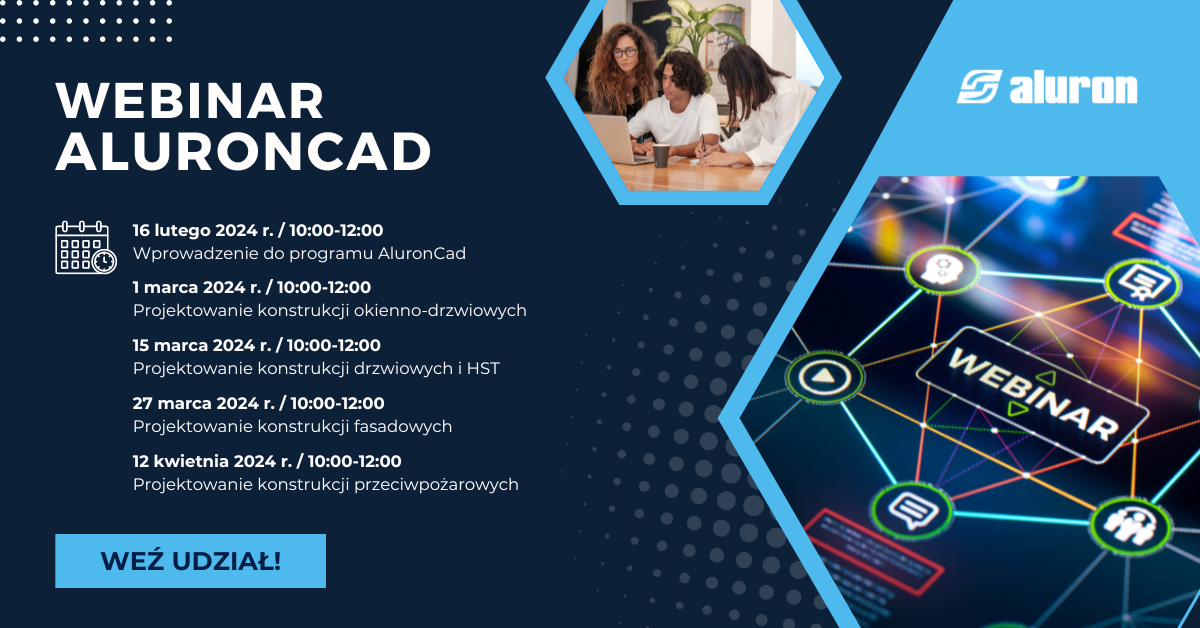 WEBINAR ALURONCAD

aluron

16 lutego 2024 r. / 10:00-12:00
Wprowadzenie do programu AluronCad

1 marca 2024 r. / 10:00-12:00
Projektowanie konstrukcji okienno-drzwiowych

15 marca 2024 r. / 10:00-12:00
Projektowanie konstrukcji drzwiowych i HST

27 marca 2024 r. / 10:00-12:00
Projektowanie konstrukcji fasadowych

12 kwietnia 2024 r. / 10:00-12:00
Projektowanie konstrukcji przeciwpożarowych

WEŹ UDZIAŁ!

WEBINAR